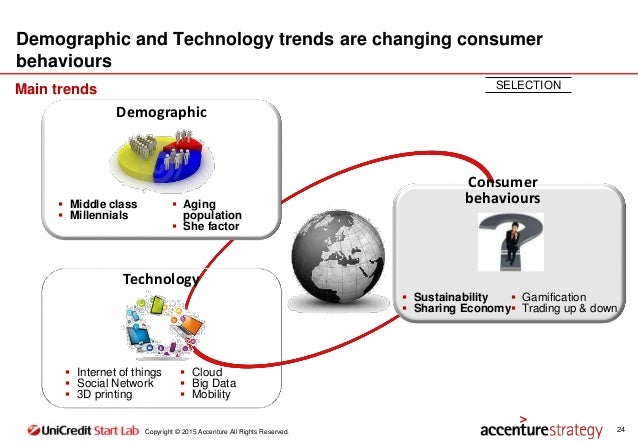 Demographic and Technology trends are changing consumer behaviours

Main trends

SELECTION

Demographic

▪ Middle class
▪ Millennials

▪ Aging population
▪ She factor

Technology

▪ Internet of things
▪ Social Network
▪ 3D printing

▪ Cloud
▪ Big Data
▪ Mobility

Consumer behaviours

▪ Sustainability
▪ Sharing Economy

▪ Gamification
▪ Trading up & down

UniCredit Start Lab

Copyright © 2015 Accenture All Rights Reserved.

accenturestrategy

24